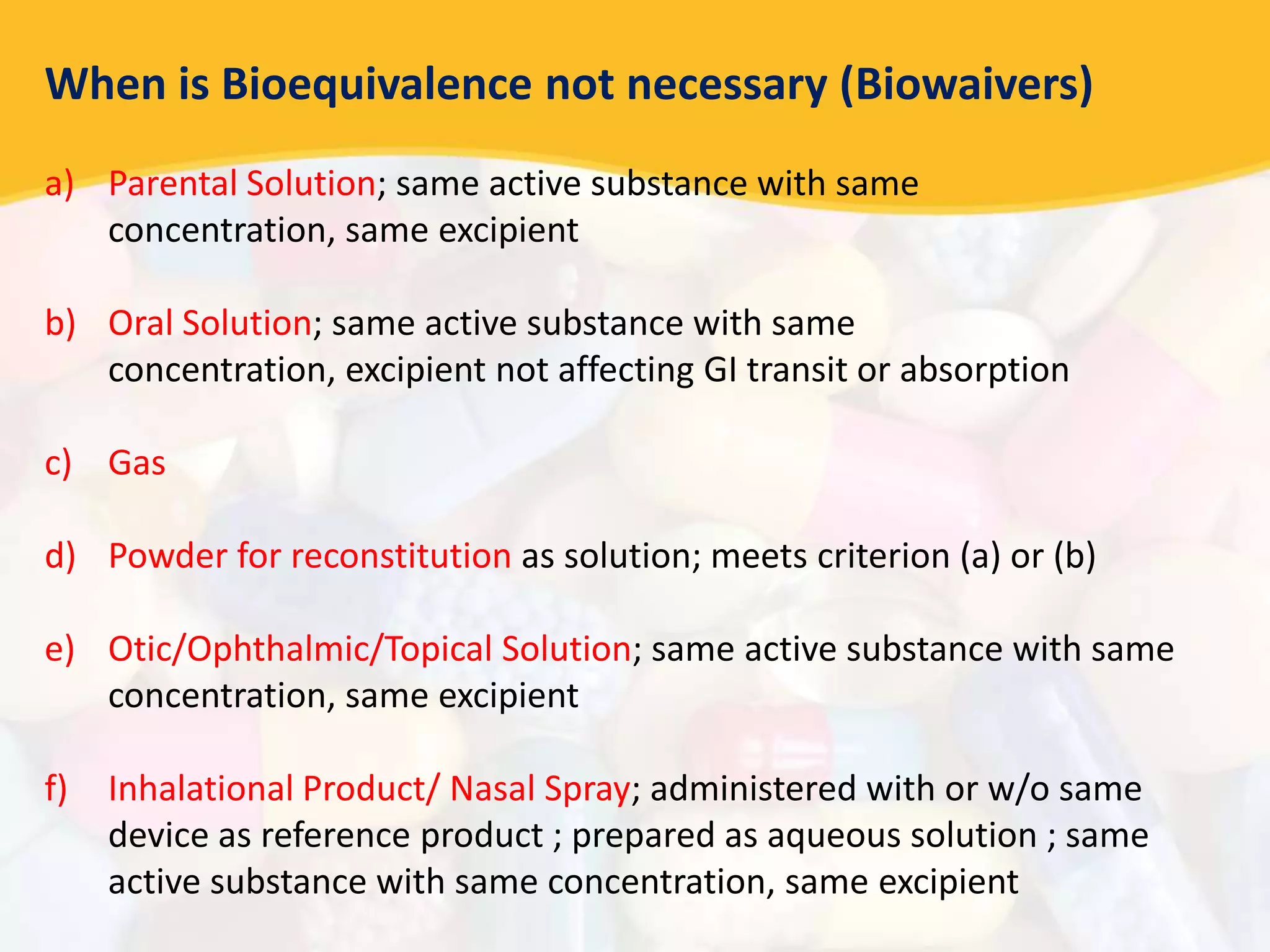 When is Bioequivalence not necessary (Biowaivers)

a) Parental Solution; same active substance with same concentration, same excipient

b) Oral Solution; same active substance with same concentration, excipient not affecting GI transit or absorption

c) Gas

d) Powder for reconstitution as solution; meets criterion (a) or (b)

e) Otic/Ophthalmic/Topical Solution; same active substance with same concentration, same excipient

f) Inhalational Product/ Nasal Spray; administered with or w/o same device as reference product ; prepared as aqueous solution ; same active substance with same concentration, same excipient